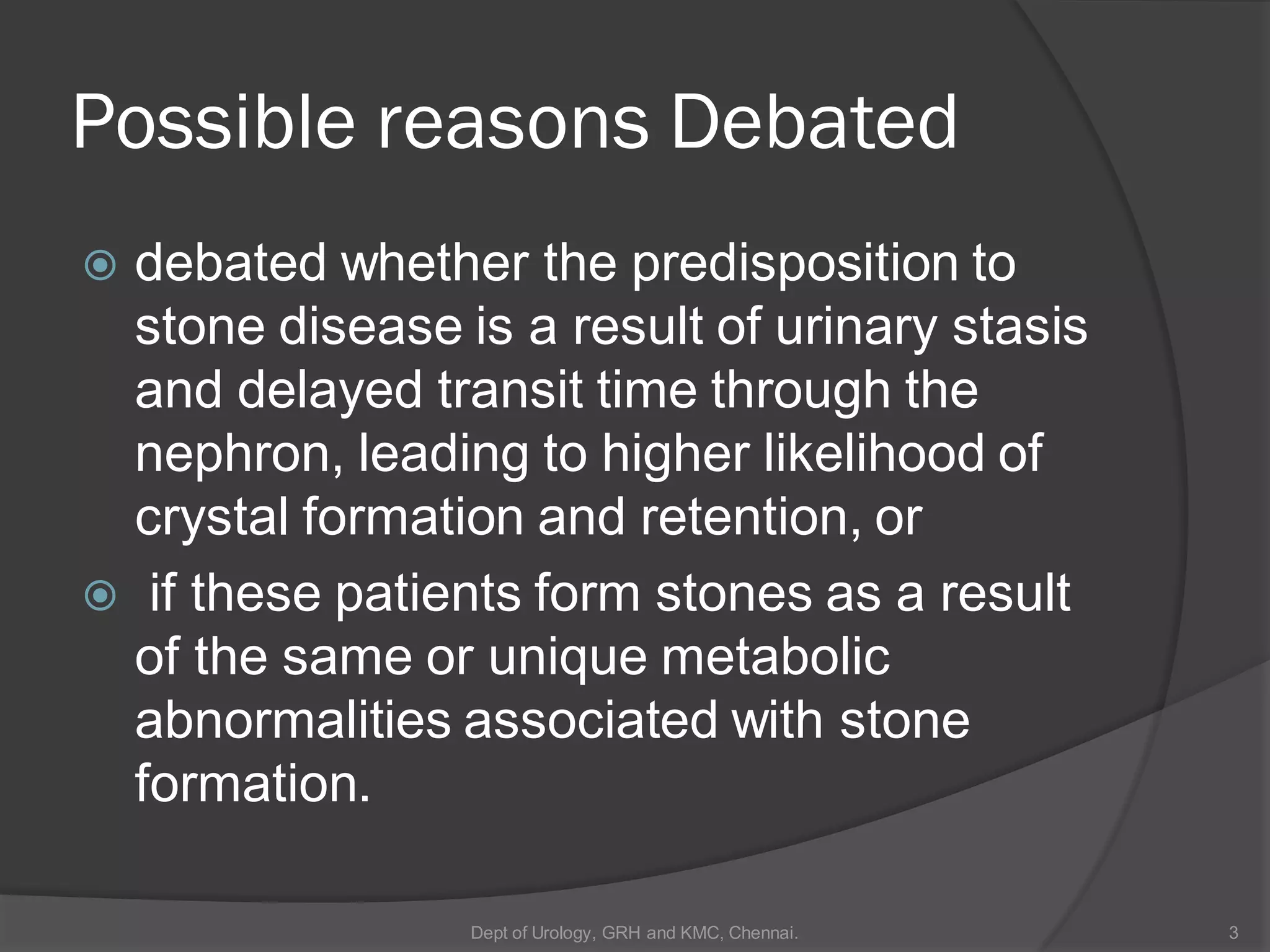 Possible reasons Debated

debated whether the predisposition to stone disease is a result of urinary stasis and delayed transit time through the nephron, leading to higher likelihood of crystal formation and retention, or

if these patients form stones as a result of the same or unique metabolic abnormalities associated with stone formation.

Dept of Urology, GRH and KMC, Chennai.

3